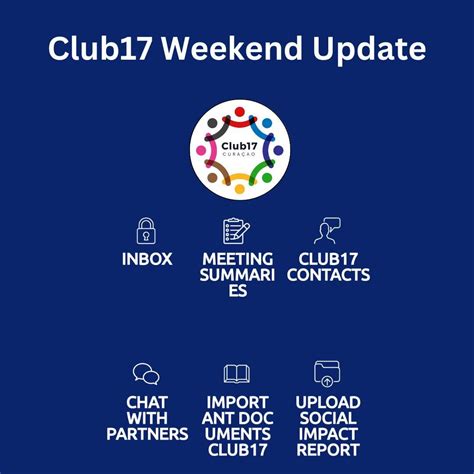 Club17 Weekend Update

Club17
CURAÇAO

INBOX

MEETING SUMMARI ES

CLUB17 CONTACTS

CHAT WITH PARTNERS

IMPORT ANT DOC UMENTS CLUB17

UPLOAD SOCIAL IMPACT REPORT